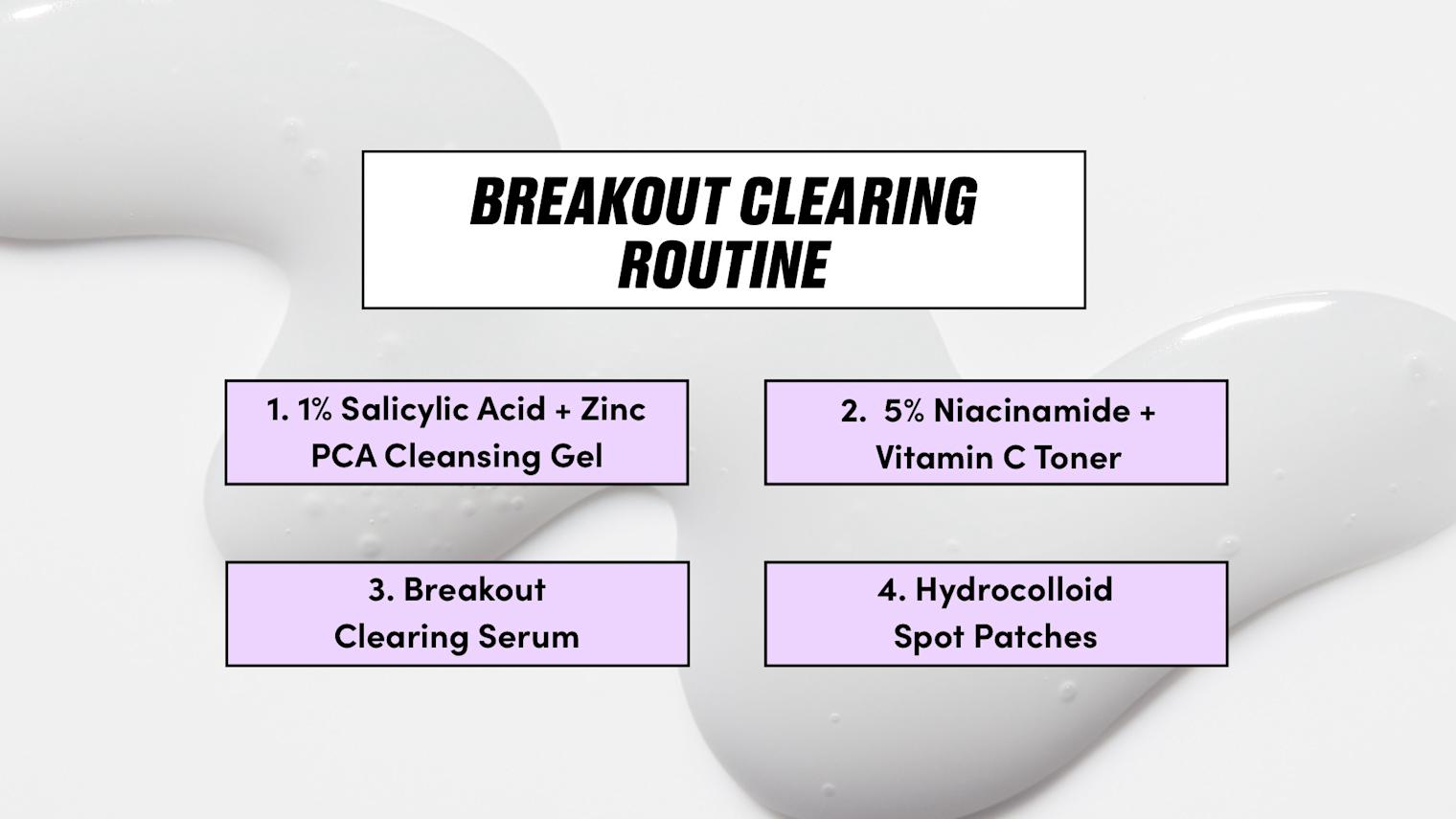 BREAKOUT CLEARING ROUTINE

1. 1% Salicylic Acid + Zinc PCA Cleansing Gel

2. 5% Niacinamide + Vitamin C Toner

3. Breakout Clearing Serum

4. Hydrocolloid Spot Patches